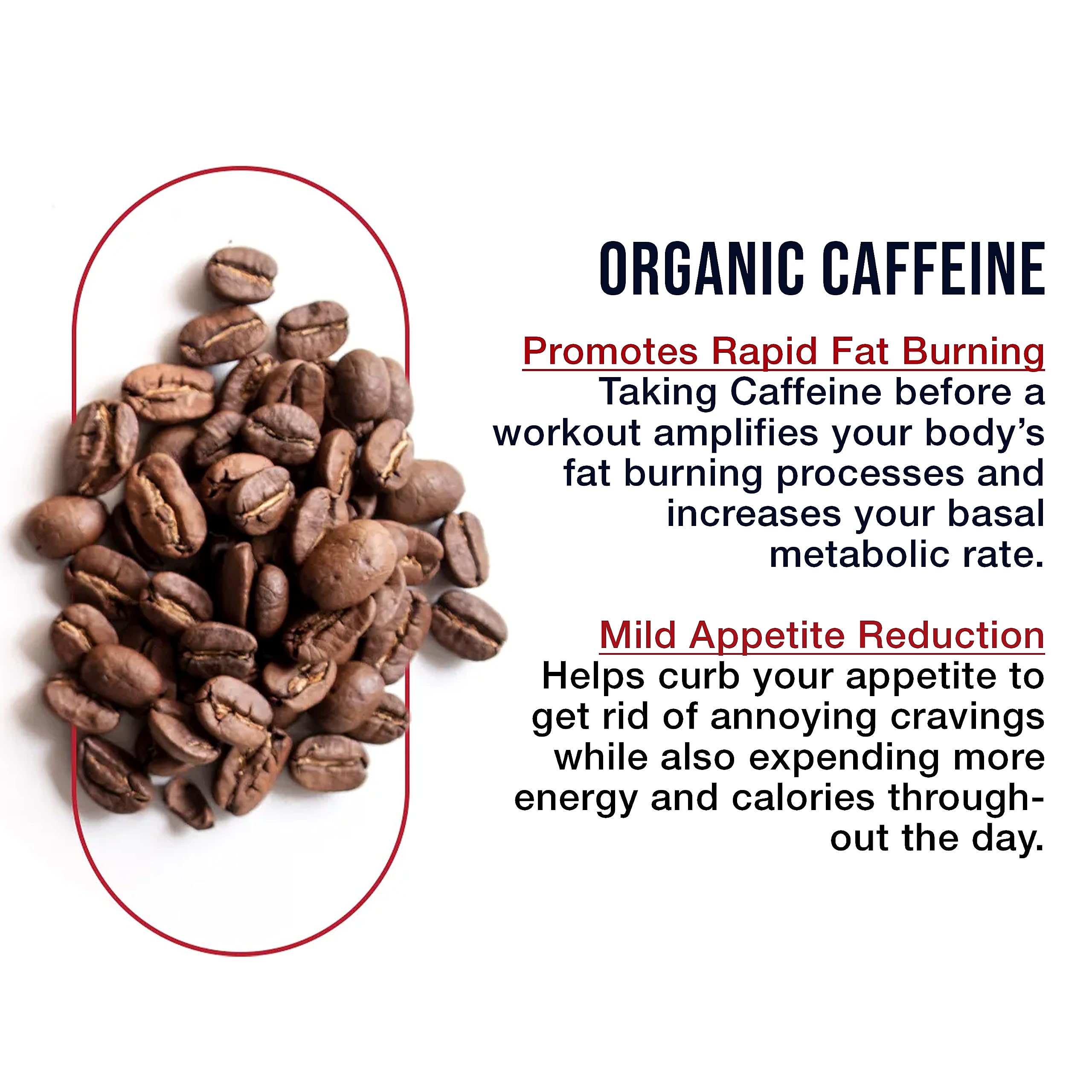 ORGANIC CAFFEINE

Promotes Rapid Fat Burning
Taking Caffeine before a workout amplifies your body's fat burning processes and increases your basal metabolic rate.

Mild Appetite Reduction
Helps curb your appetite to get rid of annoying cravings while also expending more energy and calories throughout the day.